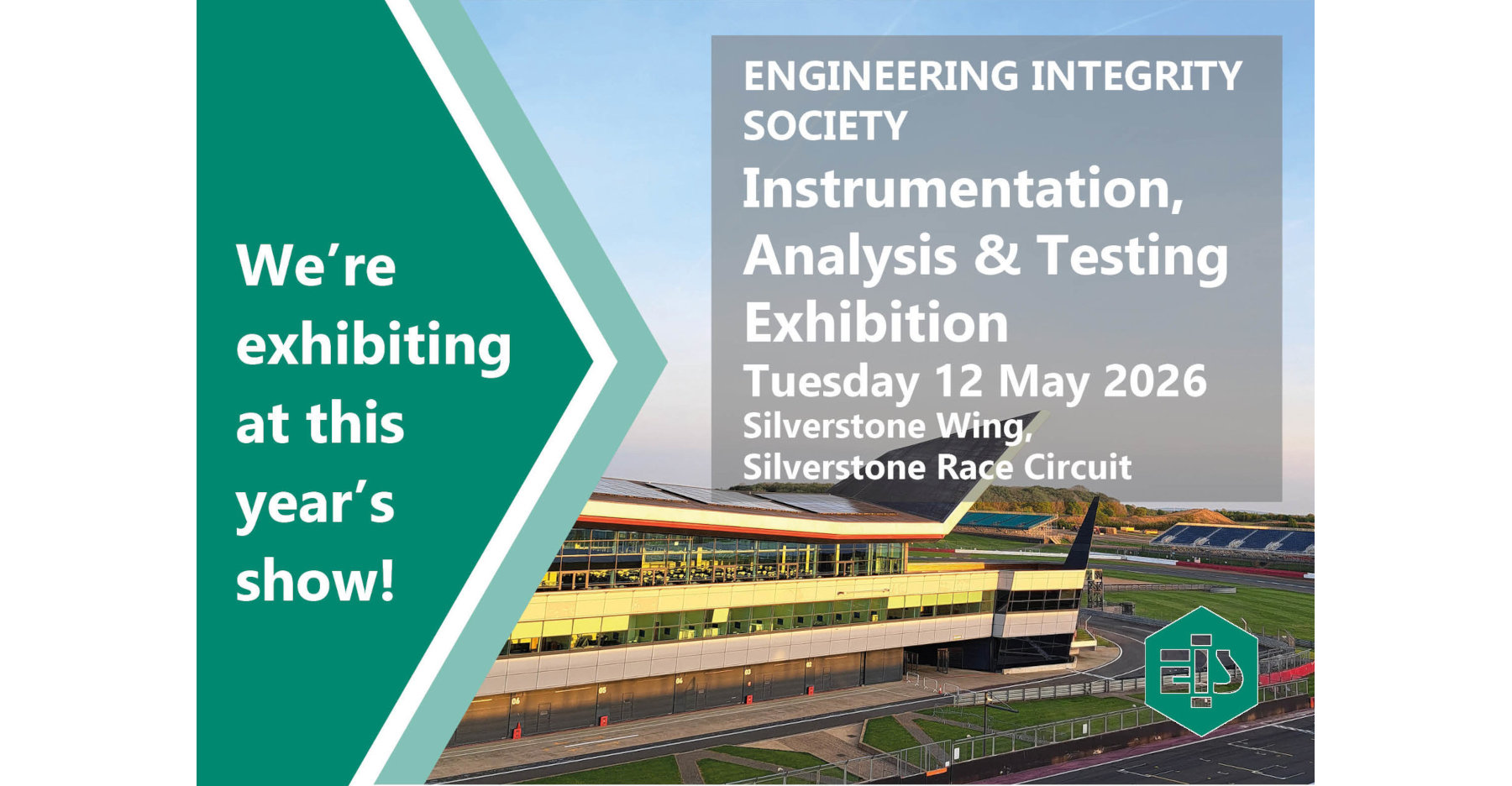 We're exhibiting at this year's show!

ENGINEERING INTEGRITY SOCIETY

Instrumentation, Analysis & Testing Exhibition

Tuesday 12 May 2026

Silverstone Wing, Silverstone Race Circuit

EIS